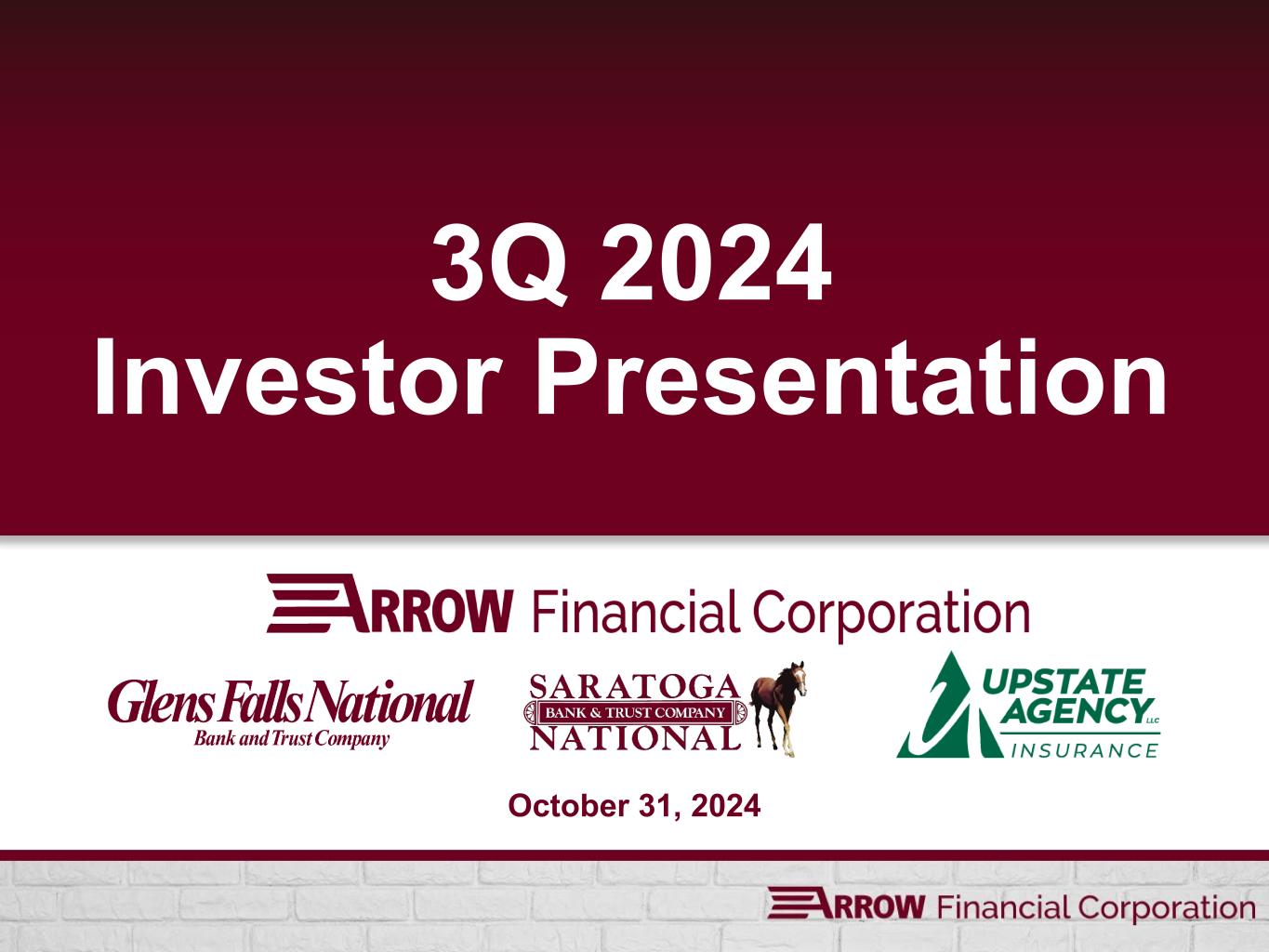 3Q 2024
Investor Presentation

ARROW Financial Corporation

Glens Falls National
Bank and Trust Company

SARATOGA
BANK & TRUST COMPANY
NATIONAL

UPSTATE AGENCY LLC
INSURANCE

October 31, 2024

ARROW Financial Corporation